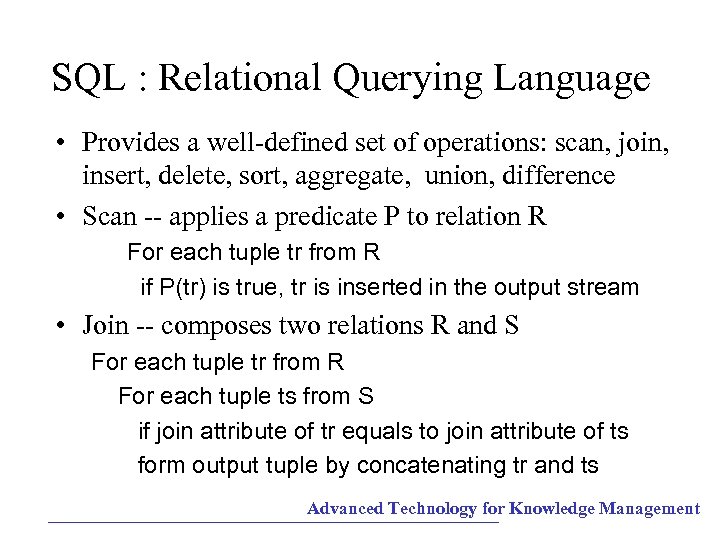 SQL : Relational Querying Language

• Provides a well-defined set of operations: scan, join, insert, delete, sort, aggregate, union, difference

• Scan -- applies a predicate P to relation R

For each tuple tr from R

if P(tr) is true, tr is inserted in the output stream

• Join -- composes two relations R and S

For each tuple tr from R

For each tuple ts from S

if join attribute of tr equals to join attribute of ts

form output tuple by concatenating tr and ts

Advanced Technology for Knowledge Management